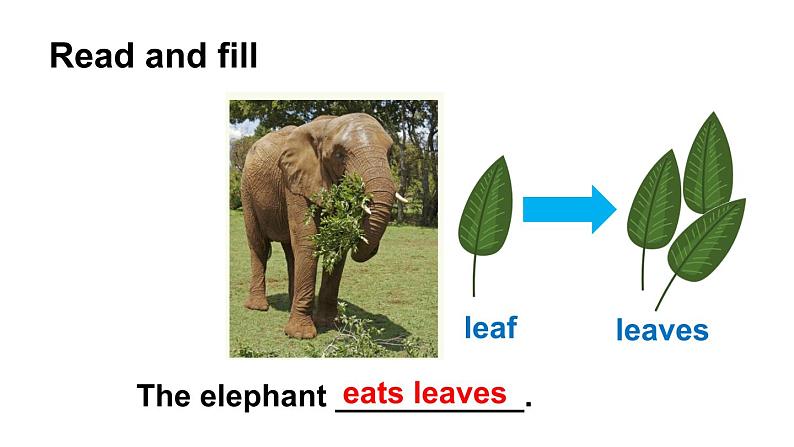 Read and fill

leaf

leaves

The elephant eats leaves.